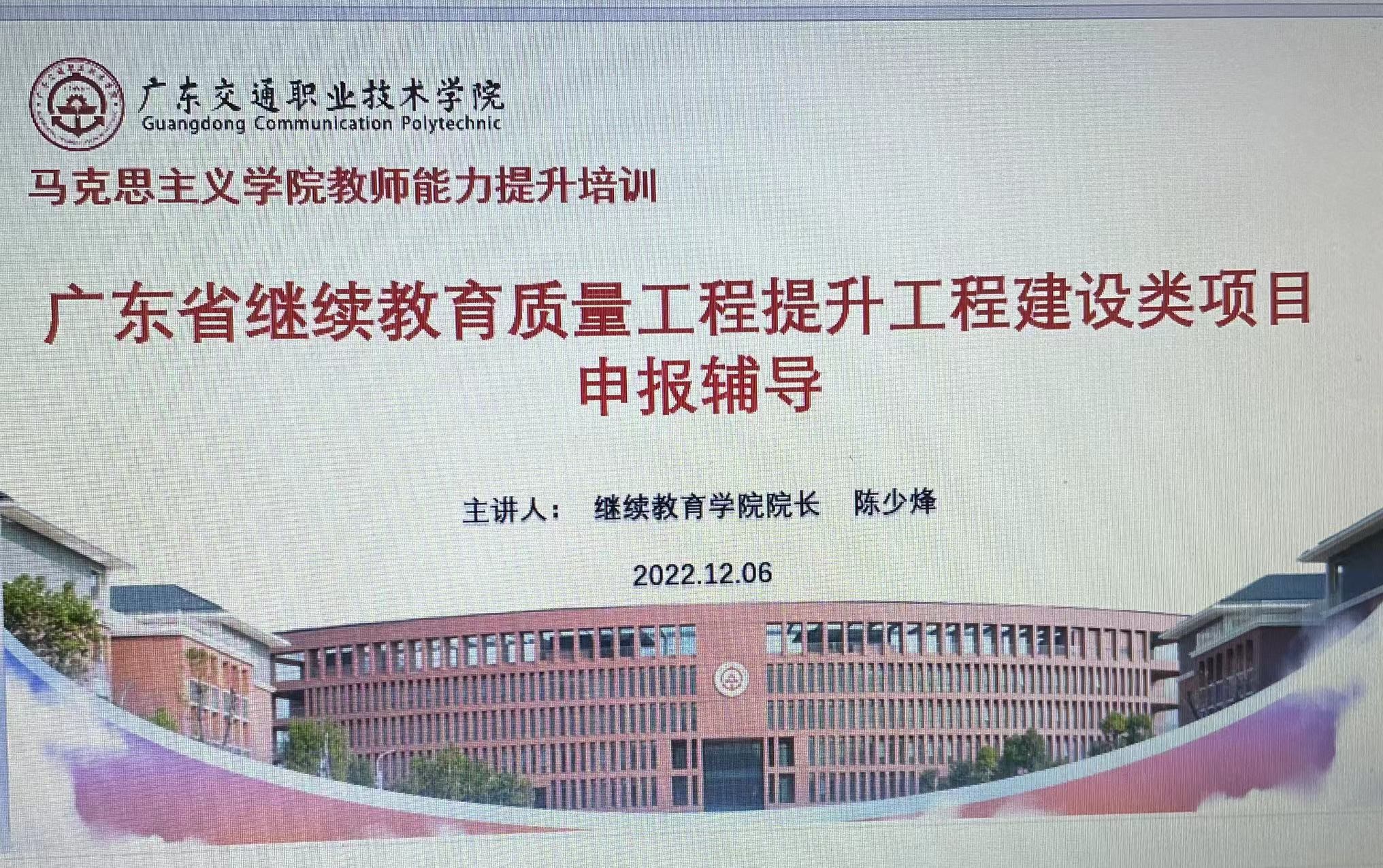 广东交通职业技术学院
Guangdong Communication Polytechnic

马克思主义学院教师能力提升培训

广东省继续教育质量工程提升工程建设类项目申报辅导

主讲人： 继续教育学院院长 陈少烽

2022.12.06